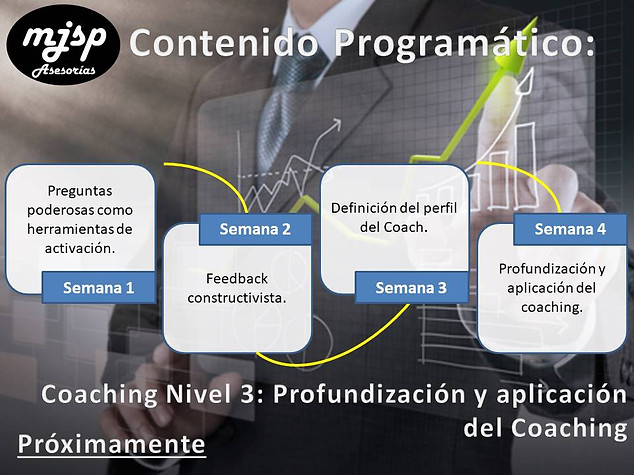 mjsp
Asesorías

Contenido Programático:

Preguntas poderosas como herramientas de activación.

Semana 1

Semana 2

Feedback constructivista.

Definición del perfil del Coach.

Semana 3

Semana 4

Profundización y aplicación del coaching.

Coaching Nivel 3: Profundización y aplicación del Coaching

Próximamente